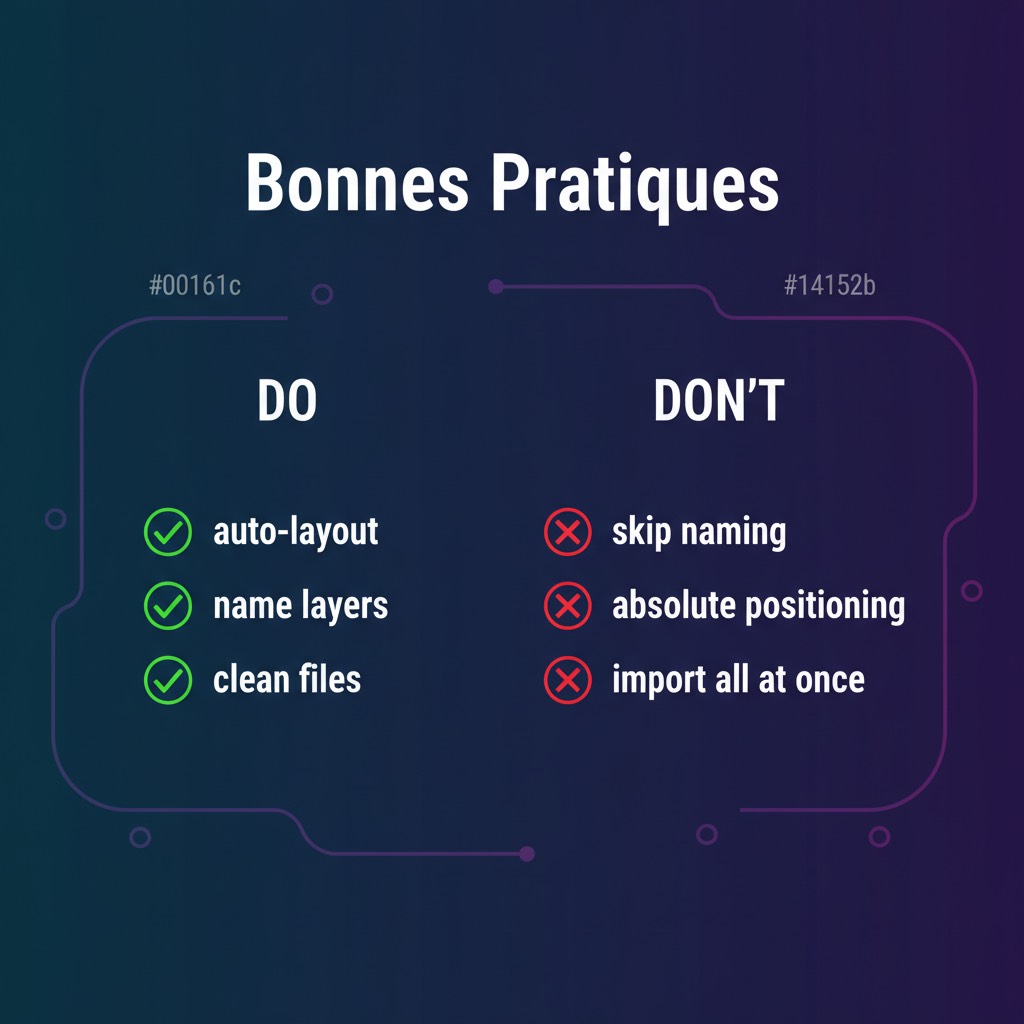 Bonnes Pratiques

#00161c

#14152b

DO

auto-layout

name layers

clean files

DON'T

skip naming

absolute positioning

import all at once